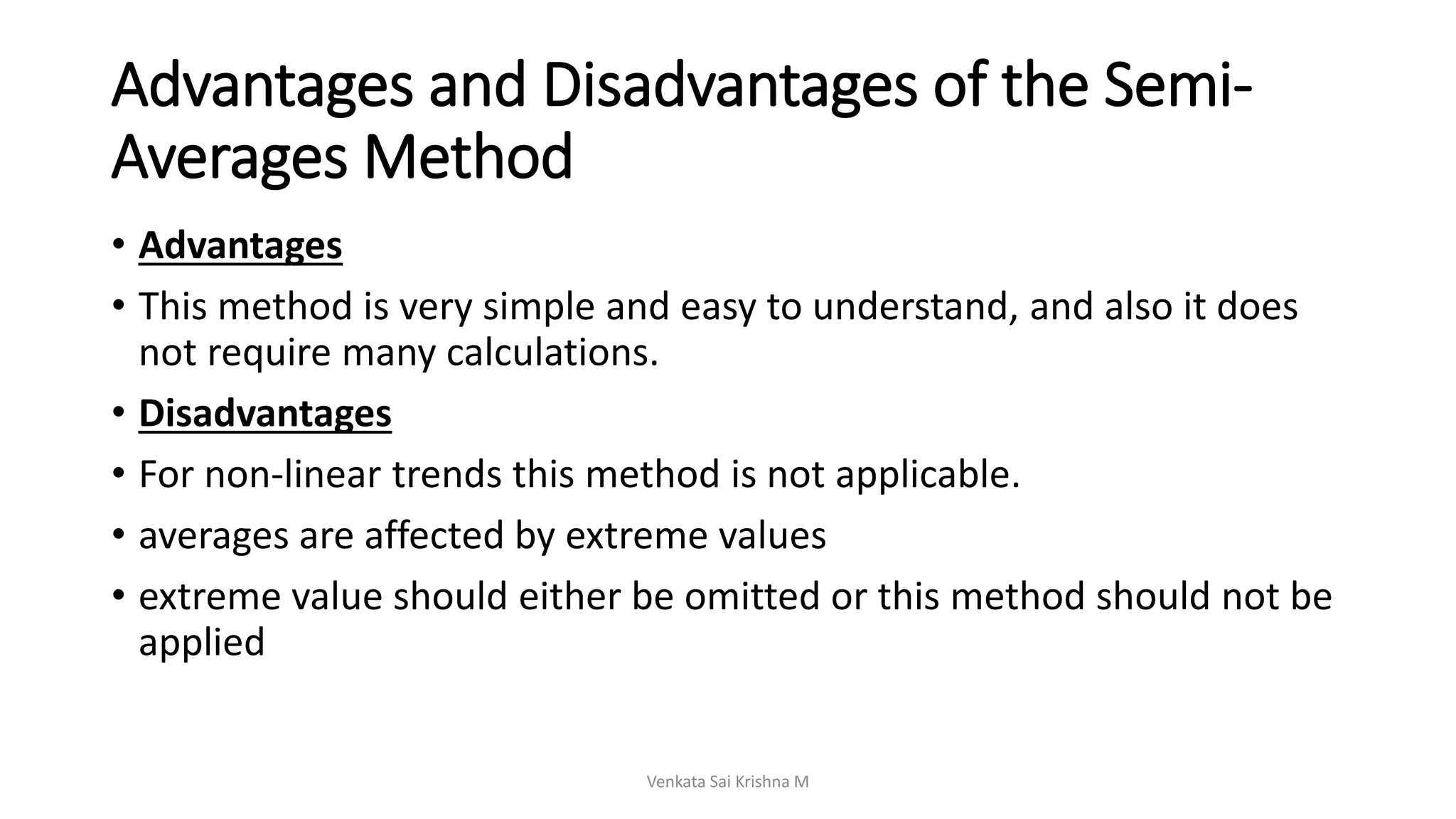 Advantages and Disadvantages of the Semi-Averages Method

• Advantages
• This method is very simple and easy to understand, and also it does not require many calculations.
• Disadvantages
• For non-linear trends this method is not applicable.
• averages are affected by extreme values
• extreme value should either be omitted or this method should not be applied

Venkata Sai Krishna M